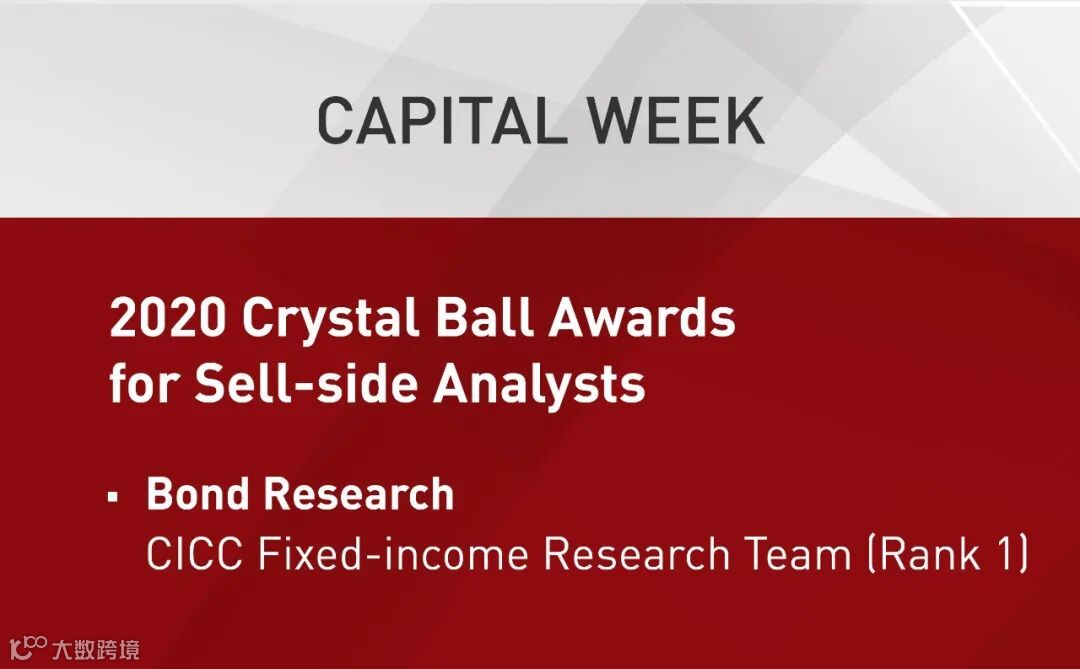 CAPITAL WEEK

2020 Crystal Ball Awards for Sell-side Analysts

▪ Bond Research
CICC Fixed-income Research Team (Rank 1)

大数跨境